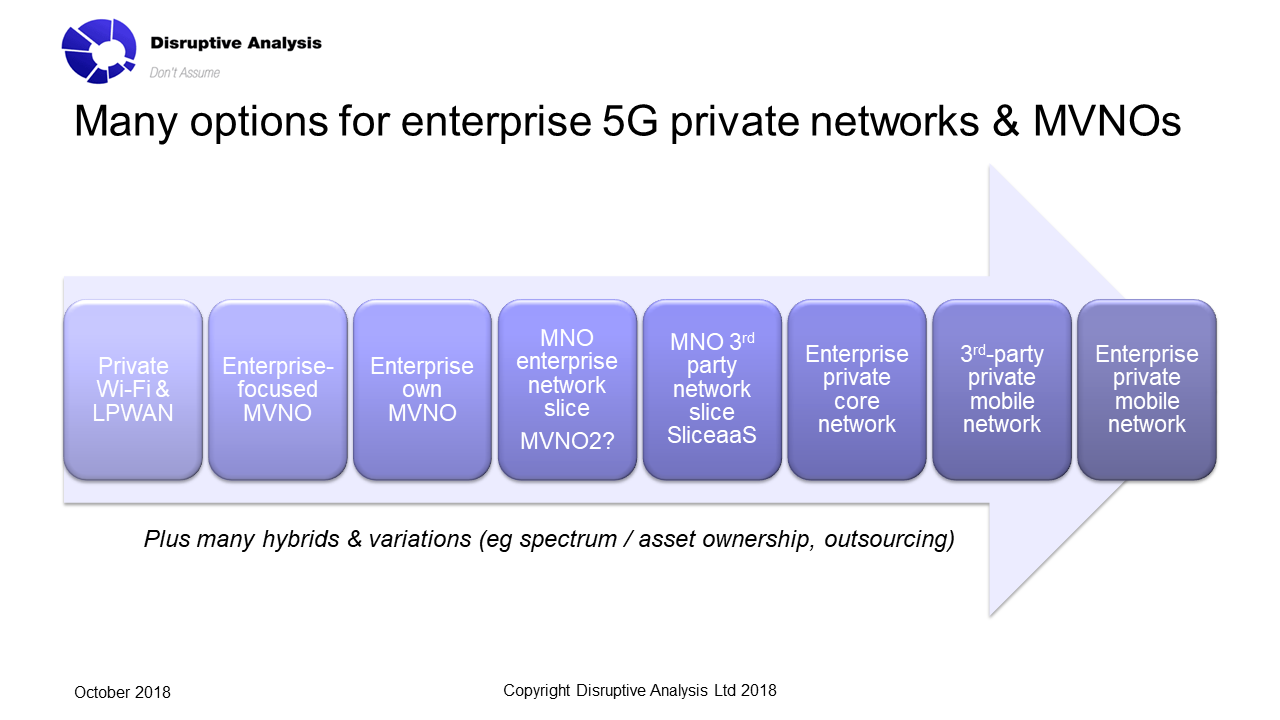 Disruptive Analysis
Don't Assume

Many options for enterprise 5G private networks & MVNOs

Private Wi-Fi & LPWAN

Enterprise-focused MVNO

Enterprise own MVNO

MNO enterprise network slice
MVNO2?

MNO 3$^{rd}$ party network slice SliceaaS

Enterprise private core network

3$^{rd}$-party private mobile network

Enterprise private mobile network

Plus many hybrids & variations (eg spectrum / asset ownership, outsourcing)

October 2018

Copyright Disruptive Analysis Ltd 2018